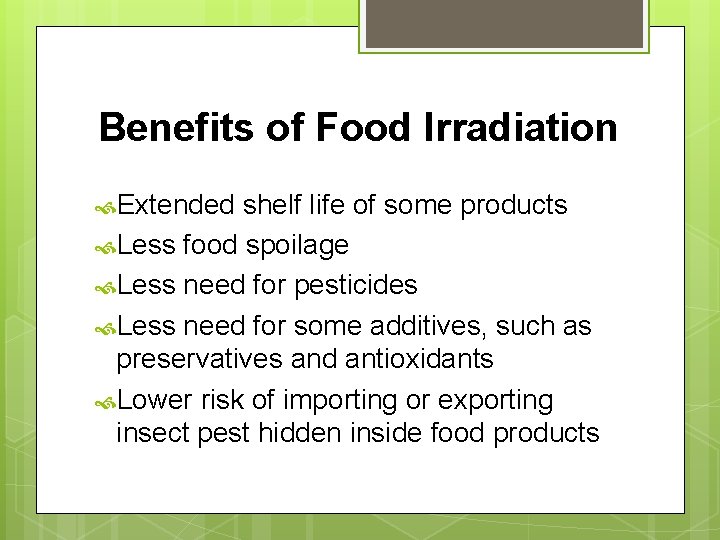 Benefits of Food Irradiation

Extended shelf life of some products

Less food spoilage

Less need for pesticides

Less need for some additives, such as preservatives and antioxidants

Lower risk of importing or exporting insect pest hidden inside food products